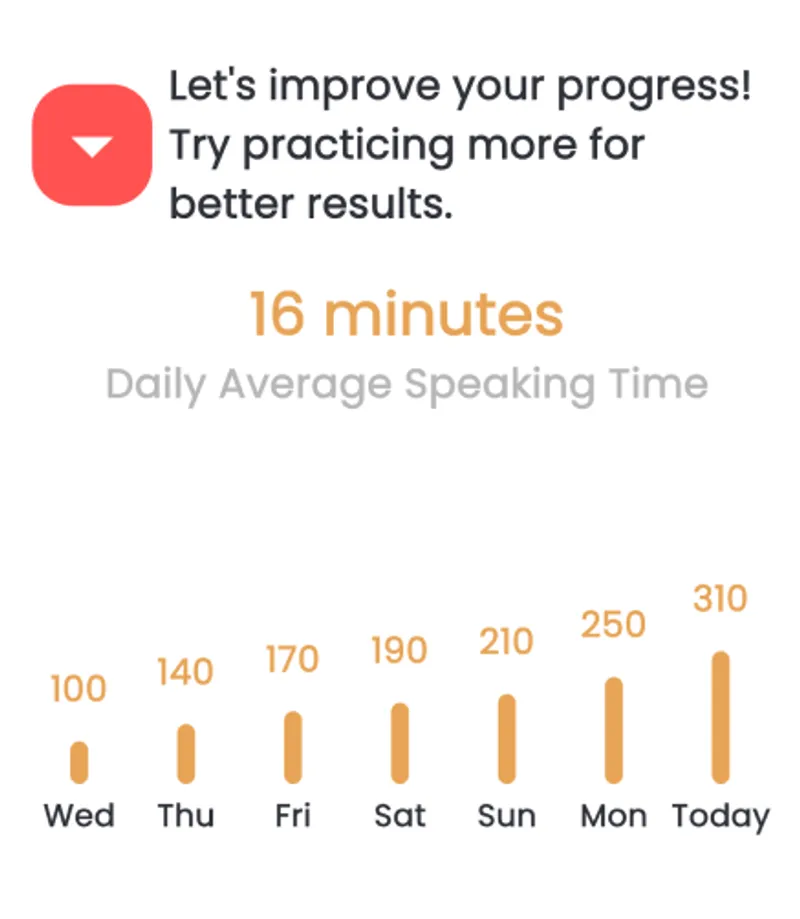 Let's improve your progress! Try practicing more for better results.

16 minutes
Daily Average Speaking Time

100
140
170
190
210
250
310

Wed
Thu
Fri
Sat
Sun
Mon
Today